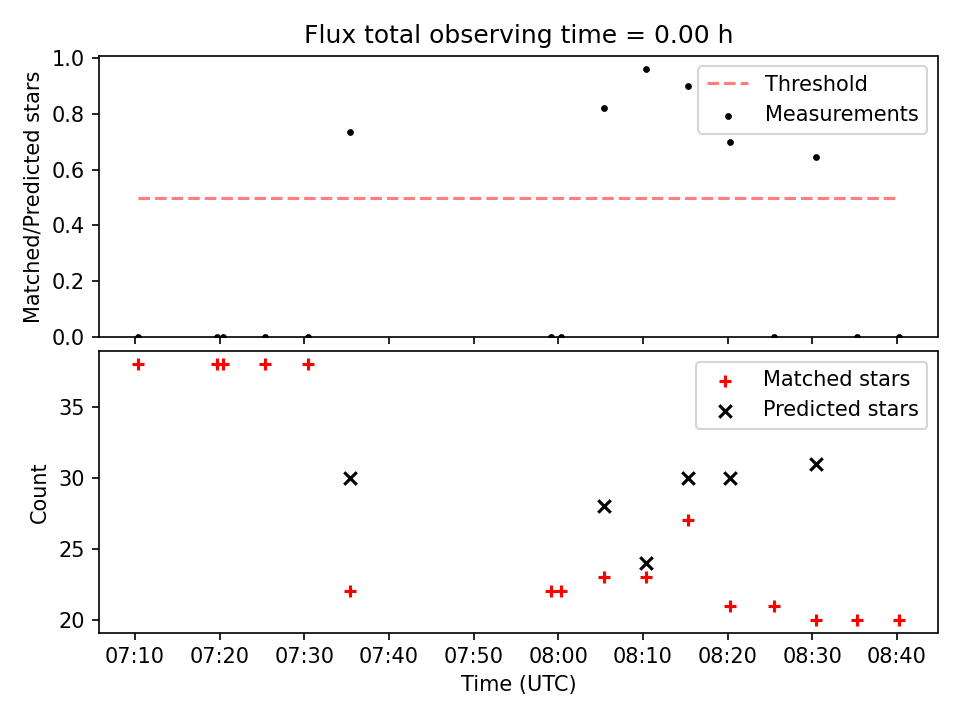 Flux total observing time = 0.00 h

Matched/Predicted stars

1.0
0.8
0.6
0.4
0.2
0.0

Threshold
Measurements

Count

35
30
25
20

Matched stars
Predicted stars

07:10 07:20 07:30 07:40 07:50 08:00 08:10 08:20 08:30 08:40

Time (UTC)